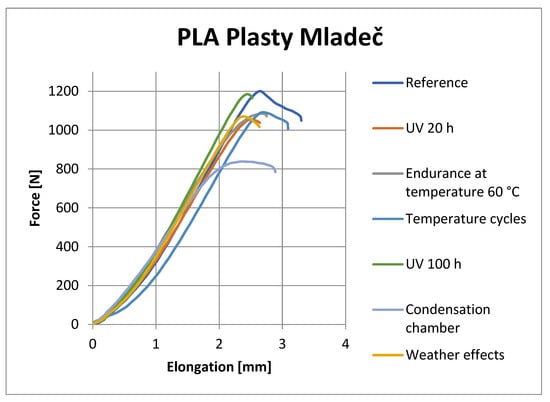 PLA Plasty Mladeč

Force [N]

1200
1000
800
600
400
200
0

0
1
2
3
4

Elongation [mm]

Reference
UV 20 h
Endurance at temperature 60 °C
Temperature cycles
UV 100 h
Condensation chamber
Weather effects